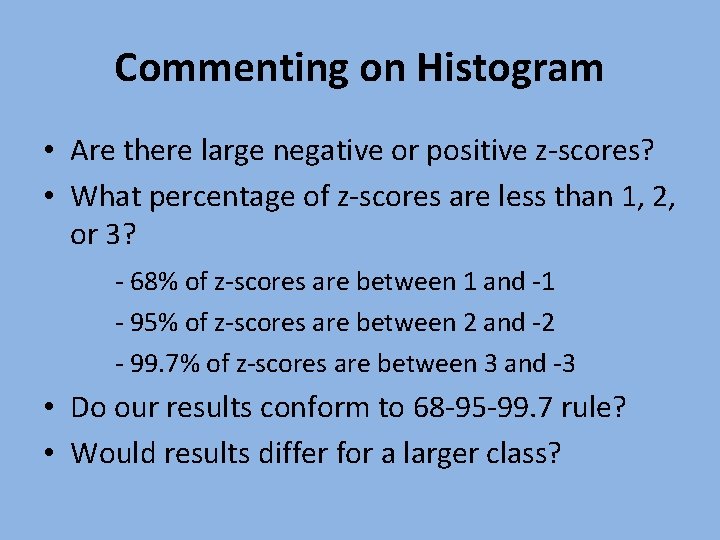 Commenting on Histogram

• Are there large negative or positive z-scores?

• What percentage of z-scores are less than 1, 2, or 3?

- 68% of z-scores are between 1 and -1

- 95% of z-scores are between 2 and -2

- 99.7% of z-scores are between 3 and -3

• Do our results conform to 68-95-99.7 rule?

• Would results differ for a larger class?